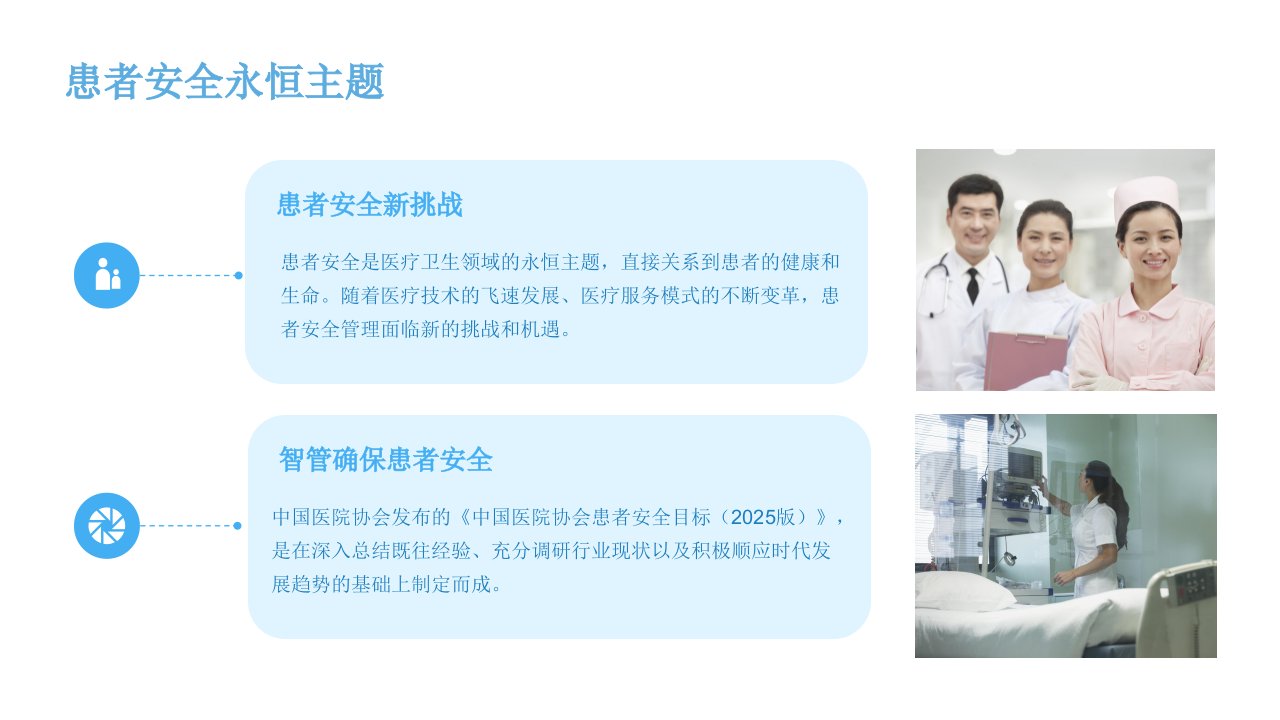 患者安全永恒主题

患者安全新挑战

患者安全是医疗卫生领域的永恒主题，直接关系到患者的健康和生命。随着医疗技术的飞速发展、医疗服务模式的不断变革，患者安全管理面临新的挑战和机遇。

智管确保患者安全

中国医院协会发布的《中国医院协会患者安全目标（2025版）》，是在深入总结既往经验、充分调研行业现状以及积极顺应时代发展趋势的基础上制定而成。